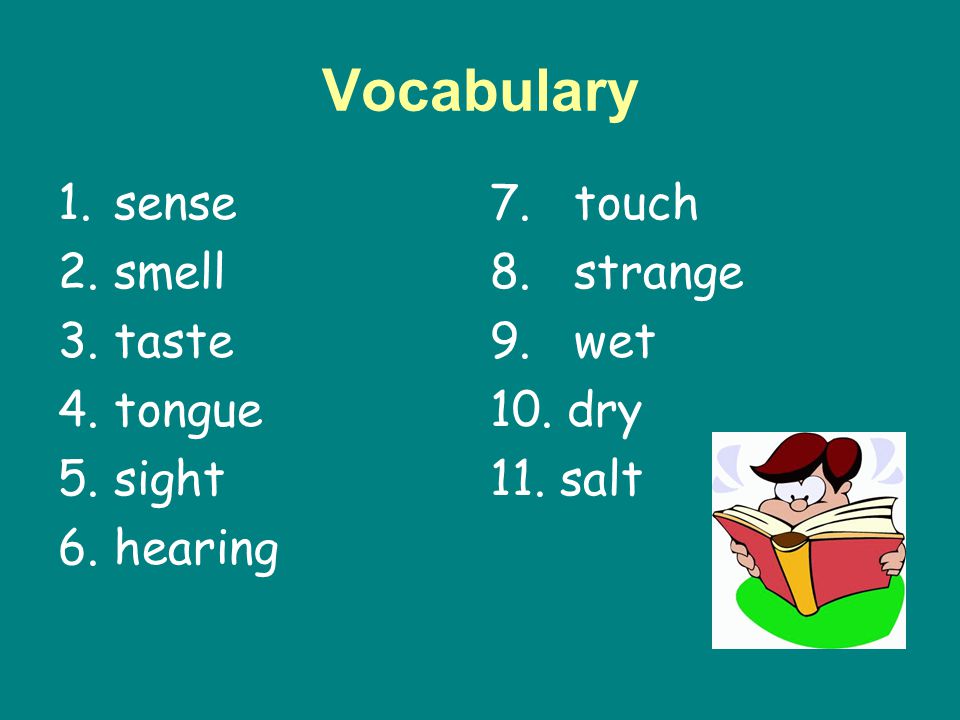 Vocabulary

1. sense
2. smell
3. taste
4. tongue
5. sight
6. hearing

7. touch
8. strange
9. wet
10. dry
11. salt